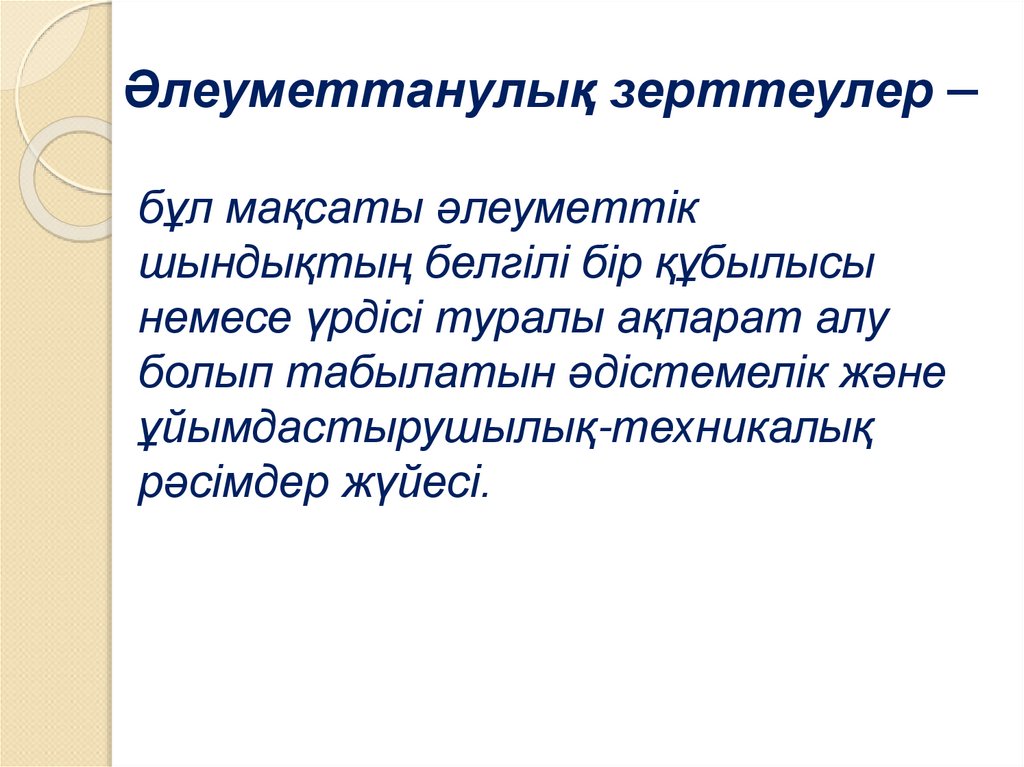 Әлеуметтанулық зерттеулер –

бұл мақсаты әлеуметтік шындықтың белгілі бір құбылысы немесе үрдісі туралы ақпарат алу болып табылатын әдістемелік және ұйымдастырушылық-техникалық рәсімдер жүйесі.